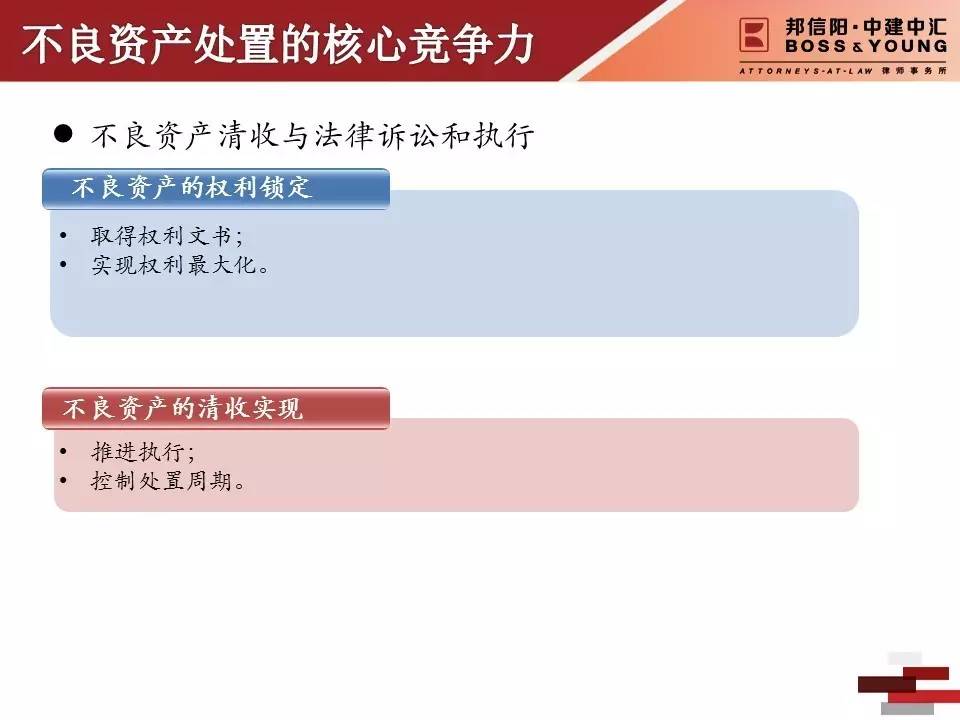 不良资产处置的核心竞争力

邦信阳·中建中汇
BOSS & YOUNG
ATTORNEYS-AT-LAW 律师事务所

● 不良资产清收与法律诉讼和执行

不良资产的权利锁定

• 取得权利文书;
• 实现权利最大化。

不良资产的清收实现

• 推进执行;
• 控制处置周期。